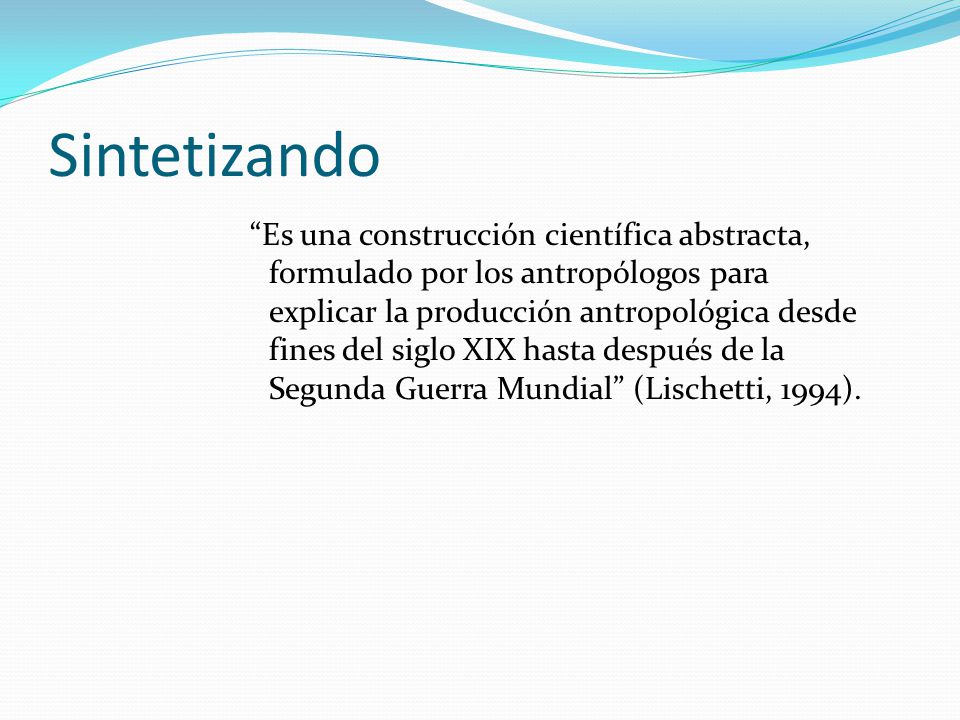 Sintetizando

“Es una construcción científica abstracta, formulado por los antropólogos para explicar la producción antropológica desde fines del siglo XIX hasta después de la Segunda Guerra Mundial” (Lischetti, 1994).